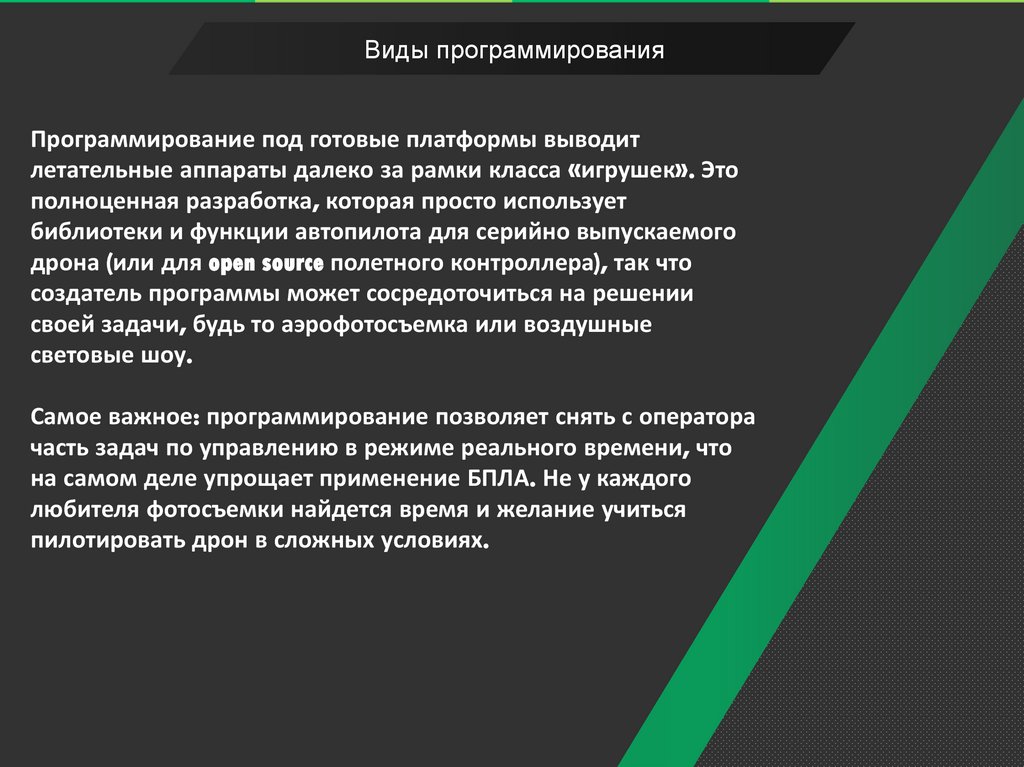 Виды программирования

Программирование под готовые платформы выводит летательные аппараты далеко за рамки класса «игрушек». Это полноценная разработка, которая просто использует библиотеки и функции автопилота для серийно выпускаемого дрона (или для open source полетного контроллера), так что создатель программы может сосредоточиться на решении своей задачи, будь то аэрофотосъемка или воздушные световые шоу.

Самое важное: программирование позволяет снять с оператора часть задач по управлению в режиме реального времени, что на самом деле упрощает применение БПЛА. Не у каждого любителя фотосъемки найдется время и желание учиться пилотировать дрон в сложных условиях.